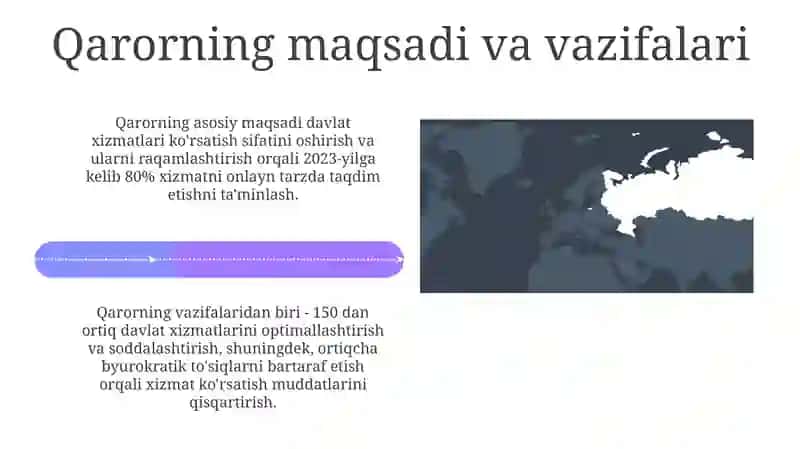 Qarorning maqsadi va vazifalari

Qarorning asosiy maqsadi davlat xizmatlari ko'rsatish sifatini oshirish va ularni raqamlashtirish orqali 2023-yilga kelib 80% xizmatni onlayn tarzda taqdim etishni ta'minlash.

Qarorning vazifalaridan biri - 150 dan ortiq davlat xizmatlarini optimallashtirish va soddalashtirish, shuningdek, ortiqcha byurokratik to'siqlarni bartaraf etish orqali xizmat ko'rsatish muddatlarini qisqartirish.